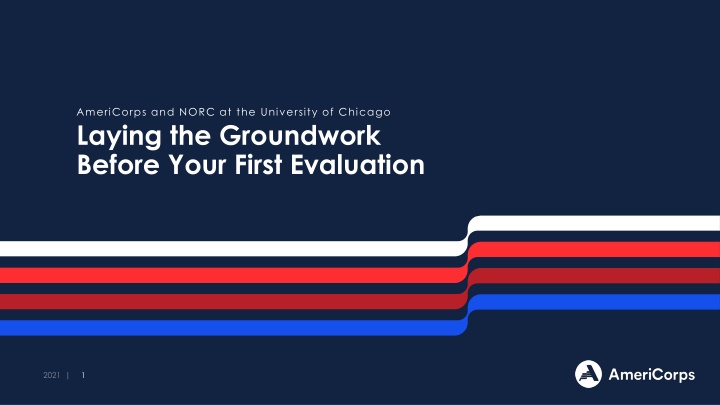 AmeriCorps and NORC at the University of Chicago

Laying the Groundwork Before Your First Evaluation

2021 | 1

AmeriCorps